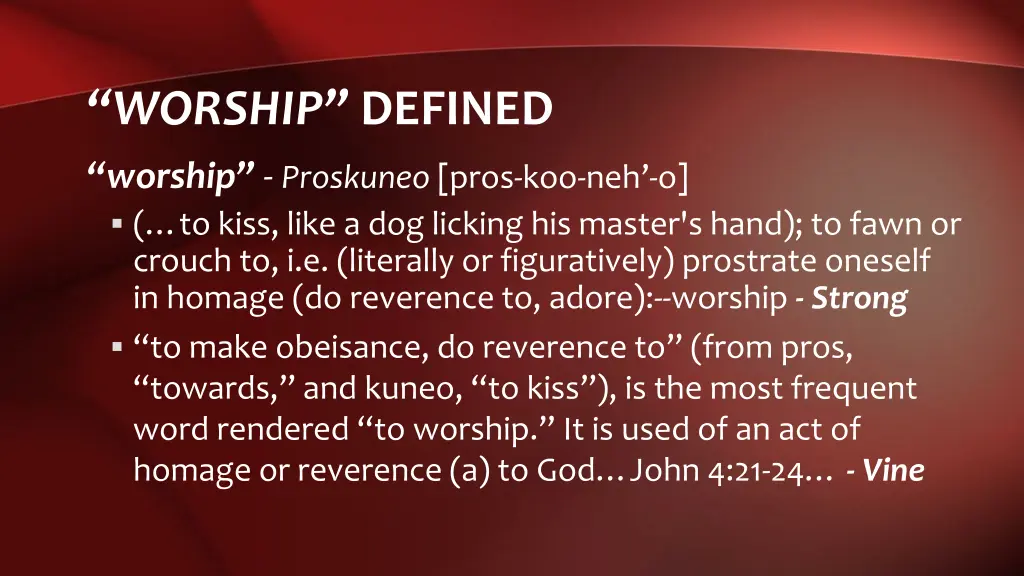 “WORSHIP” DEFINED

“worship” - Proskuneo [pros-koo-neh’-o]

▪ (…to kiss, like a dog licking his master's hand); to fawn or crouch to, i.e. (literally or figuratively) prostrate oneself in homage (do reverence to, adore):--worship - Strong

▪ “to make obeisance, do reverence to” (from pros, “towards,” and kuneo, “to kiss”), is the most frequent word rendered “to worship.” It is used of an act of homage or reverence (a) to God…John 4:21-24… - Vine